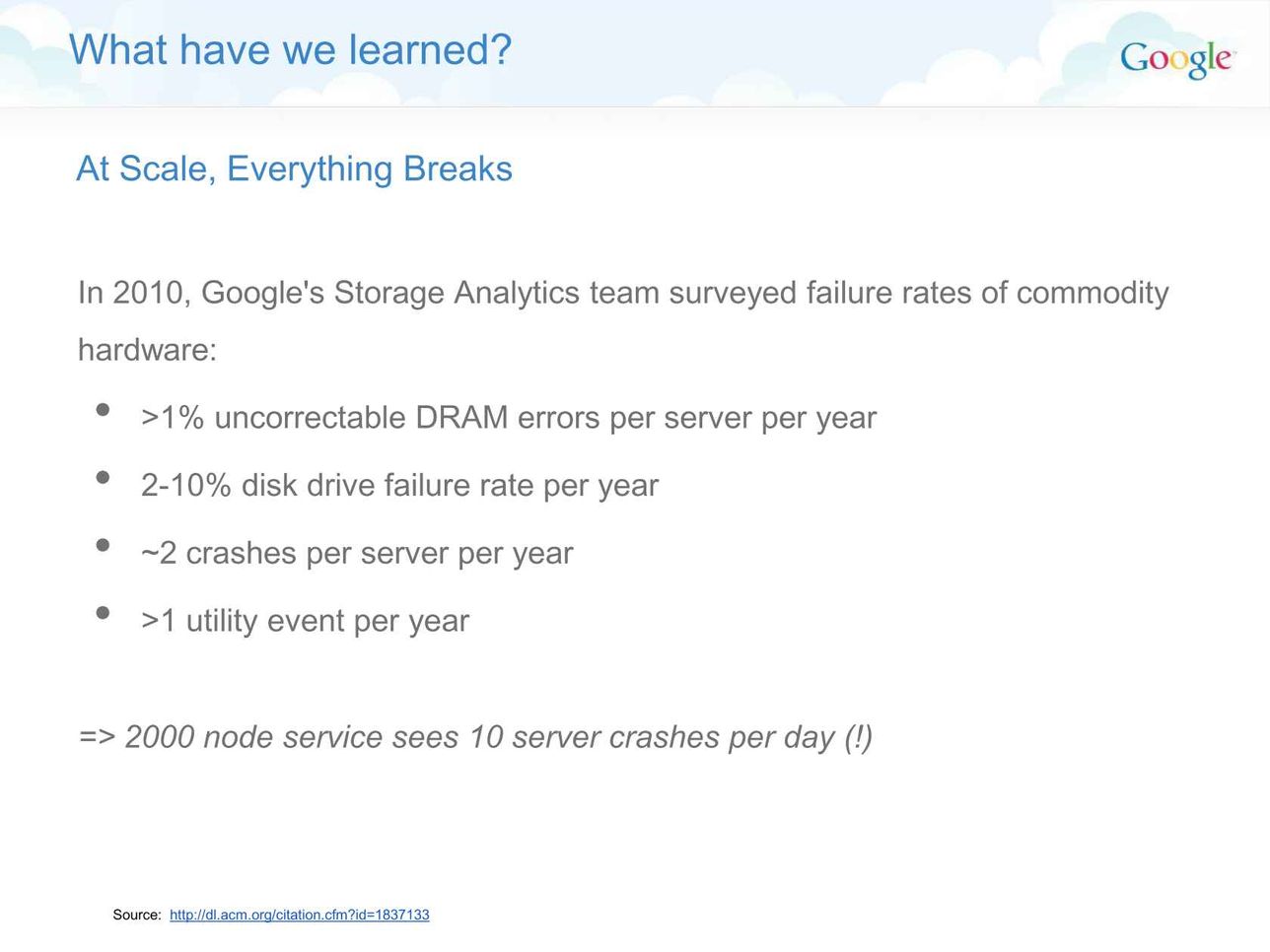 What have we learned?

Google

At Scale, Everything Breaks

In 2010, Google's Storage Analytics team surveyed failure rates of commodity hardware:

- >1% uncorrectable DRAM errors per server per year
- 2-10% disk drive failure rate per year
- ~2 crashes per server per year
- >1 utility event per year

=> 2000 node service sees 10 server crashes per day (!)

Source: http://dl.acm.org/citation.cfm?id=1837133